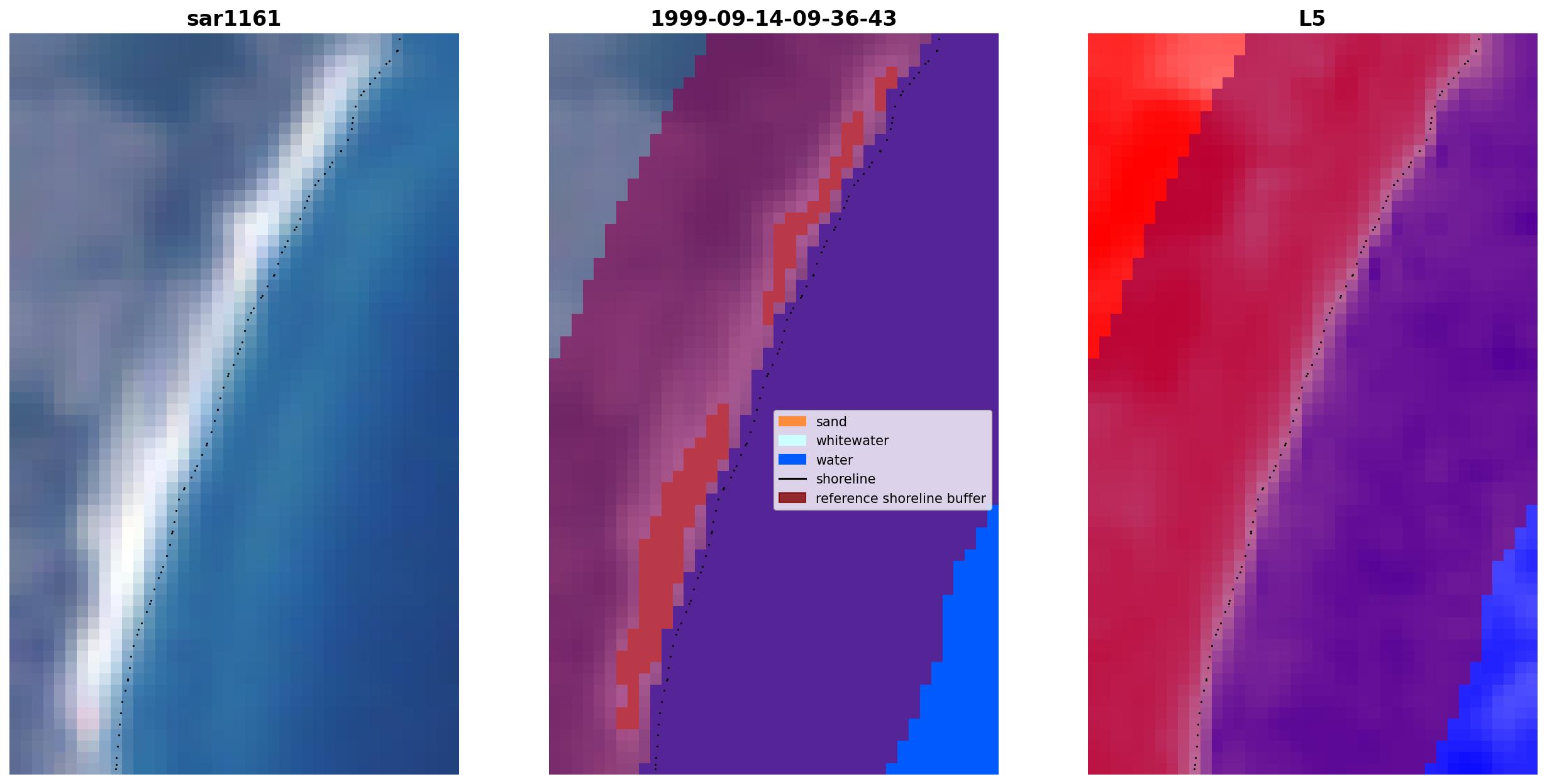 sar1161

1999-09-14-09-36-43

sand
whitewater
water
shoreline
reference shoreline buffer

L5